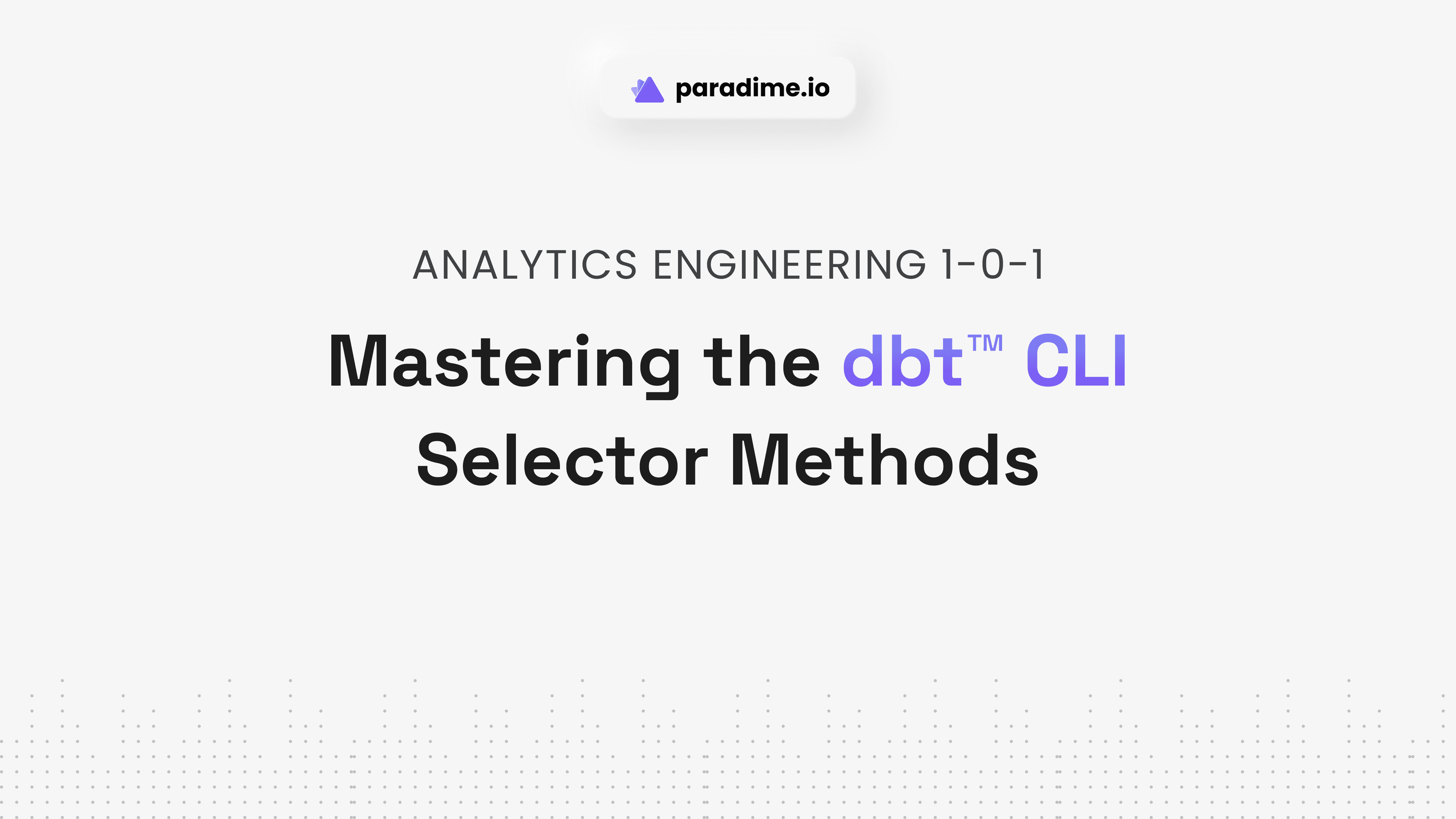 paradime.io

ANALYTICS ENGINEERING 1-0-1

Mastering the dbt™ CLI Selector Methods